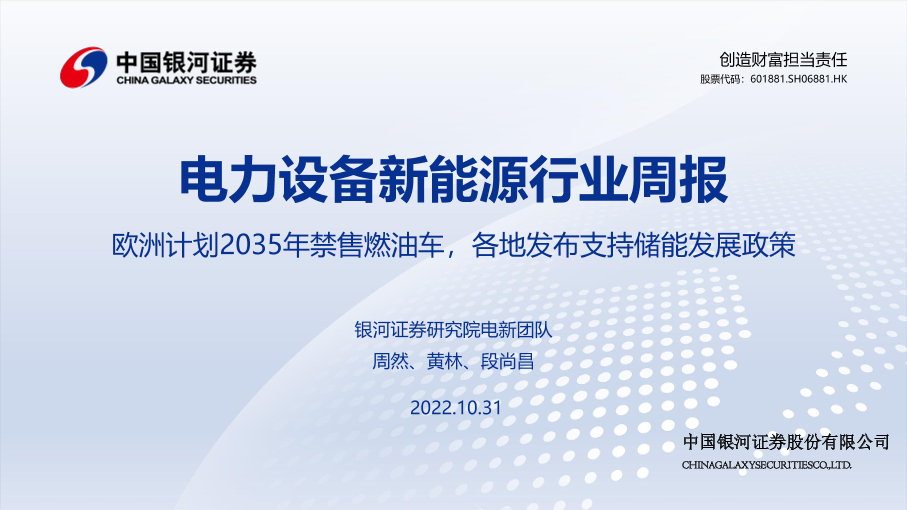 中国银河证券
CHINA GALAXY SECURITIES

创造财富担当责任
股票代码：601881.SH06881.HK

电力设备新能源行业周报

欧洲计划2035年禁售燃油车，各地发布支持储能发展政策

银河证券研究院电新团队
周然、黄林、段尚昌

2022.10.31

中国银河证券股份有限公司
CHINAGALAXYSECURITIESCO.,LTD.